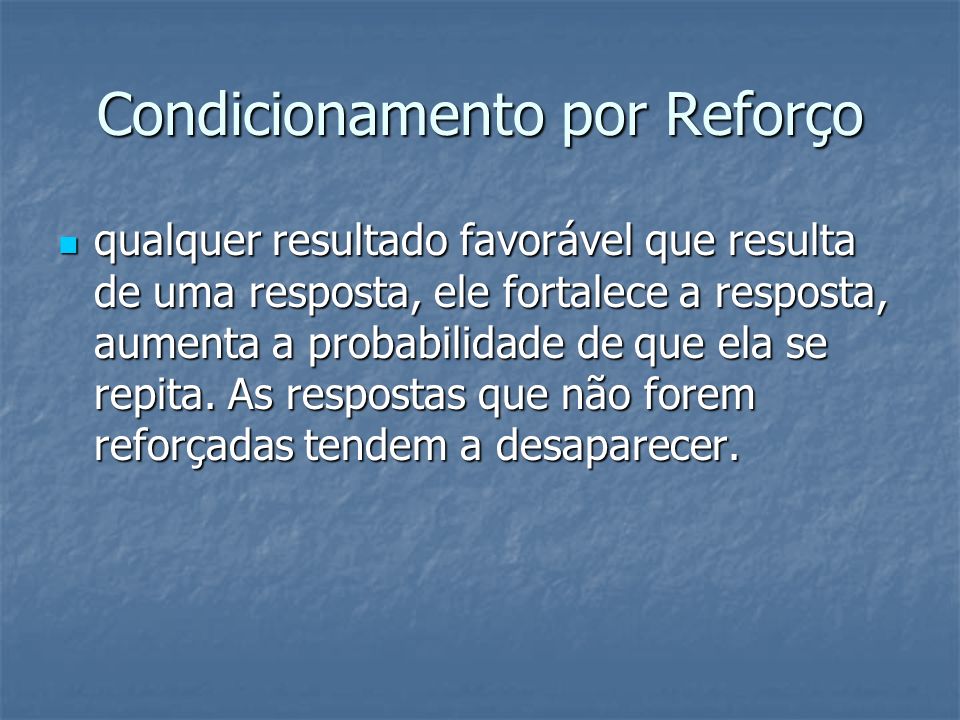 Condicionamento por Reforço

qualquer resultado favorável que resulta de uma resposta, ele fortalece a resposta, aumenta a probabilidade de que ela se repita. As respostas que não forem reforçadas tendem a desaparecer.